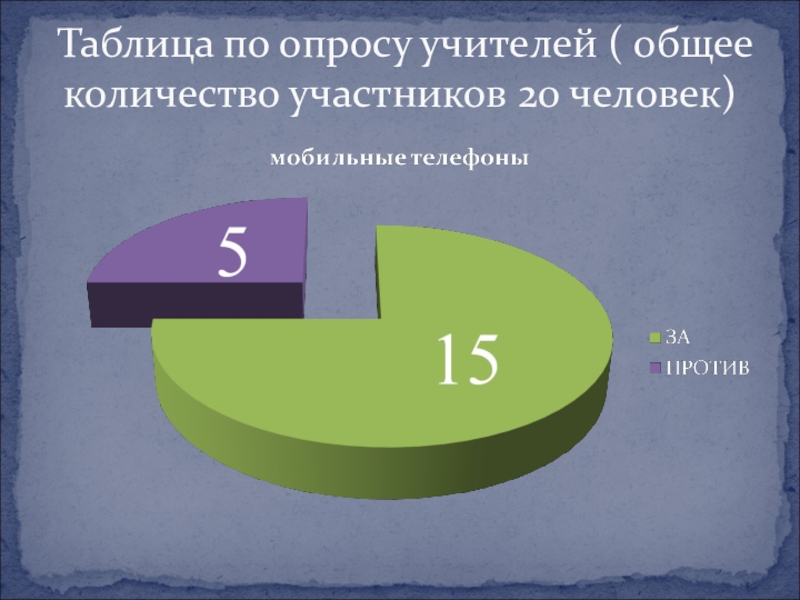 Таблица по опросу учителей ( общее количество участников 20 человек)

мобильные телефоны

5

15

ЗА

ПРОТИВ